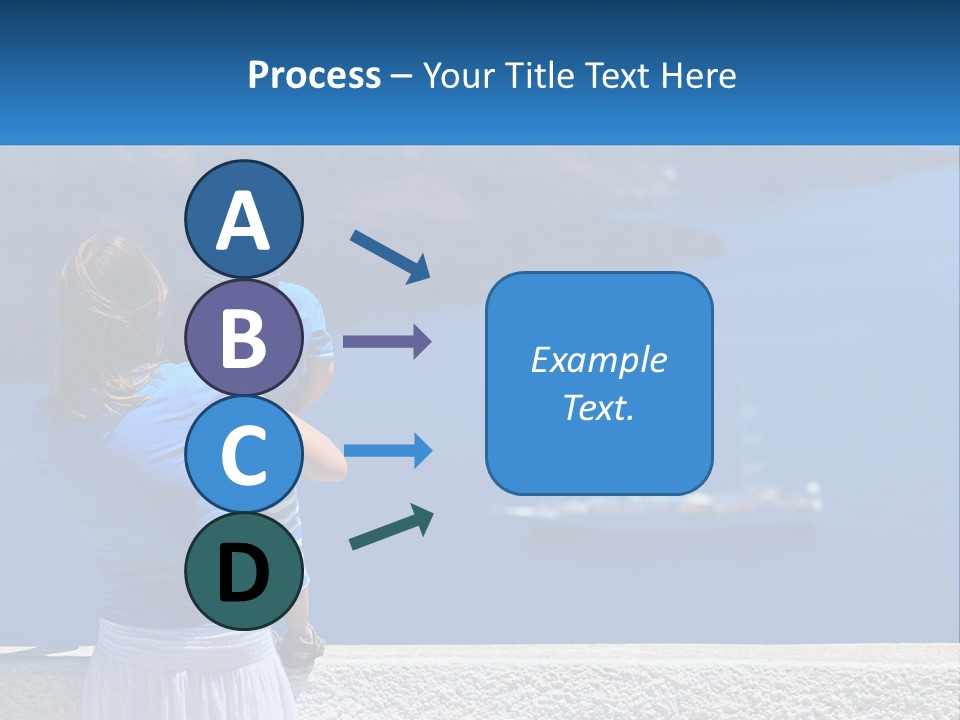 Process – Your Title Text Here

A

B

C

D

Example Text.